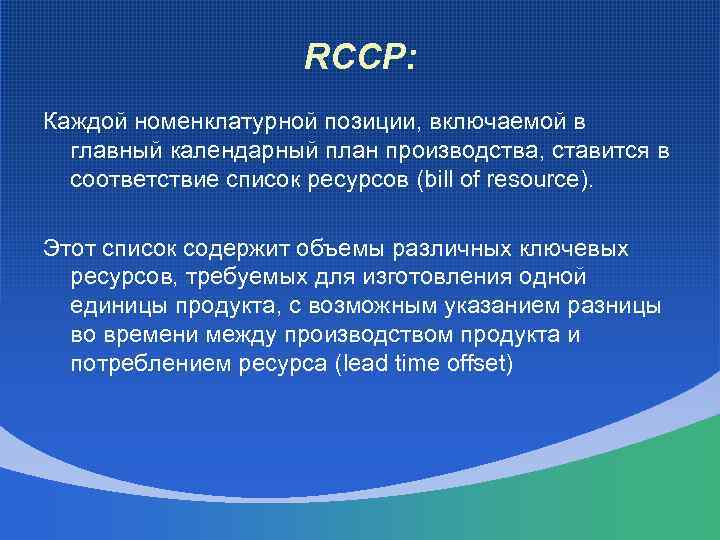 RCCP:

Каждой номенклатурной позиции, включаемой в главный календарный план производства, ставится в соответствие список ресурсов (bill of resource).

Этот список содержит объемы различных ключевых ресурсов, требуемых для изготовления одной единицы продукта, с возможным указанием разницы во времени между производством продукта и потреблением ресурса (lead time offset)